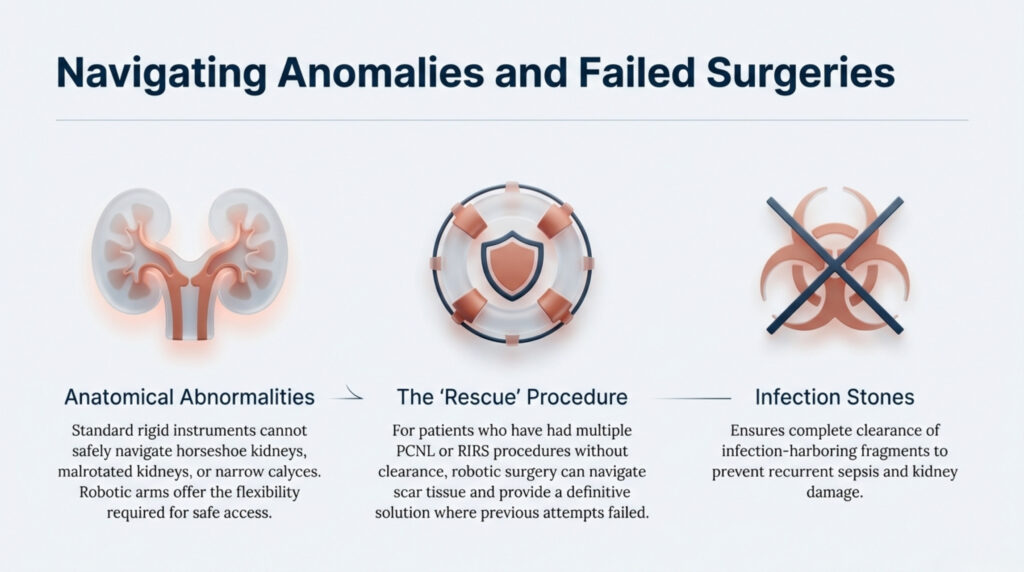 Navigating Anomalies and Failed Surgeries

Anatomical Abnormalities

Standard rigid instruments cannot safely navigate horseshoe kidneys, malrotated kidneys, or narrow calyces. Robotic arms offer the flexibility required for safe access.

The 'Rescue' Procedure

For patients who have had multiple PCNL or RIRS procedures without clearance, robotic surgery can navigate scar tissue and provide a definitive solution where previous attempts failed.

Infection Stones

Ensures complete clearance of infection-harboring fragments to prevent recurrent sepsis and kidney damage.